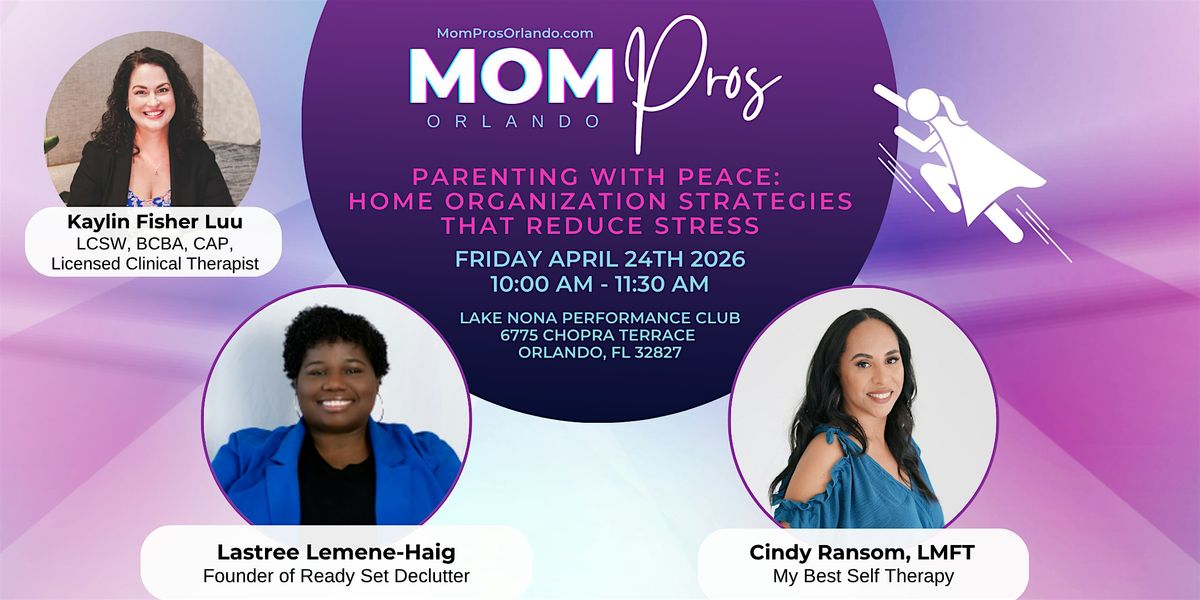 MomProsOrlando.com

MOM Pros
ORLANDO

PARENTING WITH PEACE:
HOME ORGANIZATION STRATEGIES
THAT REDUCE STRESS

FRIDAY APRIL 24TH 2026
10:00 AM - 11:30 AM

LAKE NONA PERFORMANCE CLUB
6775 CHOPRA TERRACE
ORLANDO, FL 32827

Kaylin Fisher Luu
LCSW, BCBA, CAP,
Licensed Clinical Therapist

Lastree Lemene-Haig
Founder of Ready Set Declutter

Cindy Ransom, LMFT
My Best Self Therapy